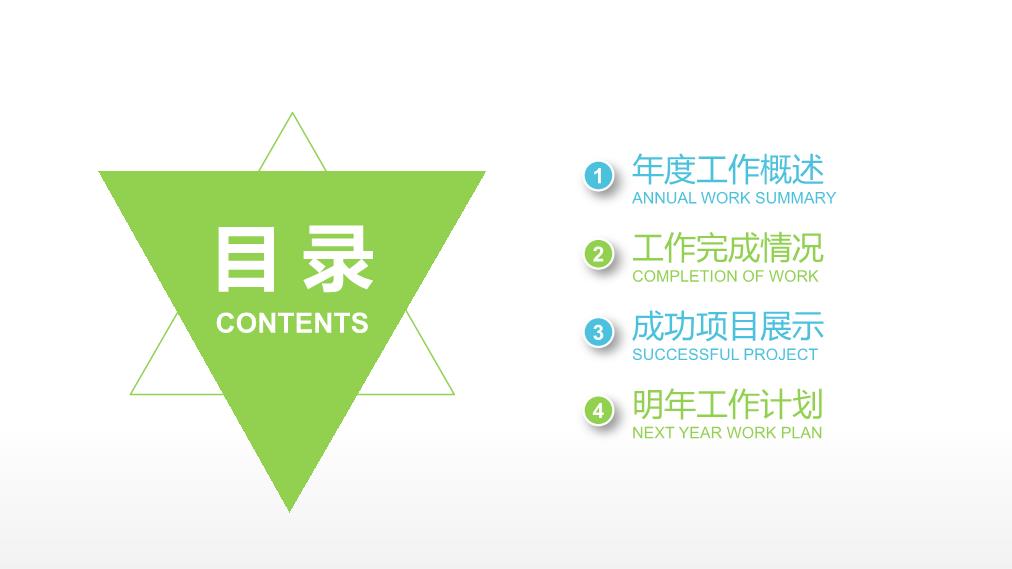 目录
CONTENTS

1 年度工作概述
ANNUAL WORK SUMMARY

2 工作完成情况
COMPLETION OF WORK

3 成功项目展示
SUCCESSFUL PROJECT

4 明年工作计划
NEXT YEAR WORK PLAN